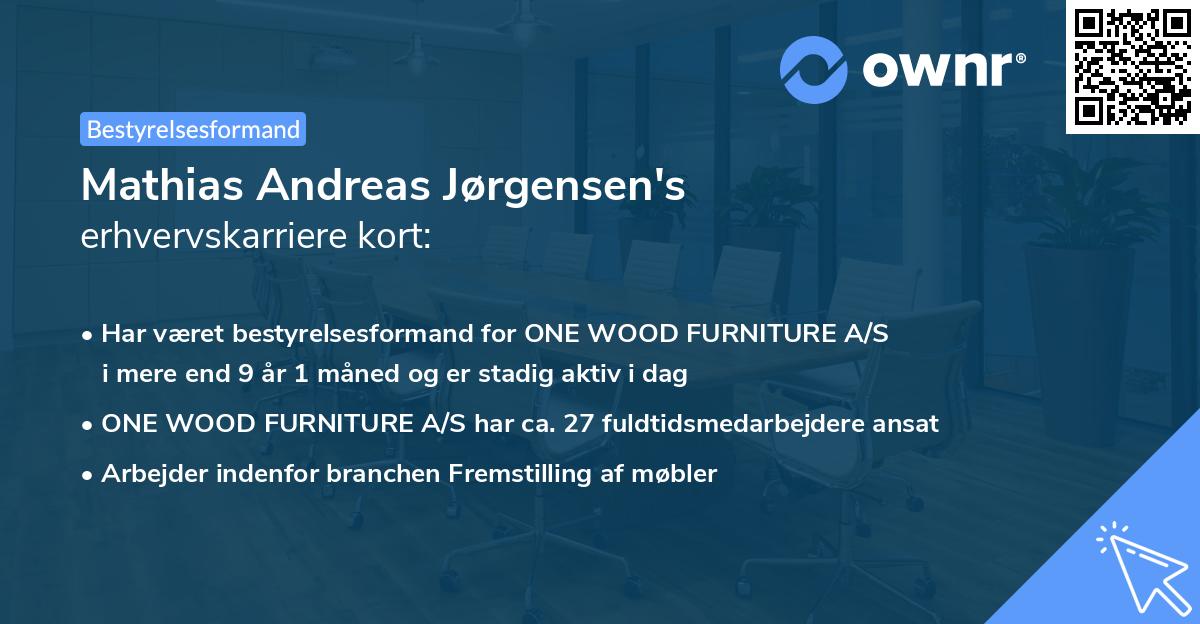 ownr®

Bestyrelsesformand

Mathias Andreas Jørgensen's
erhvervskarriere kort:

• Har været bestyrelsesformand for ONE WOOD FURNITURE A/S i mere end 9 år 1 måned og er stadig aktiv i dag
• ONE WOOD FURNITURE A/S har ca. 27 fuldtidsmedarbejdere ansat
• Arbejder indenfor branchen Fremstilling af møbler